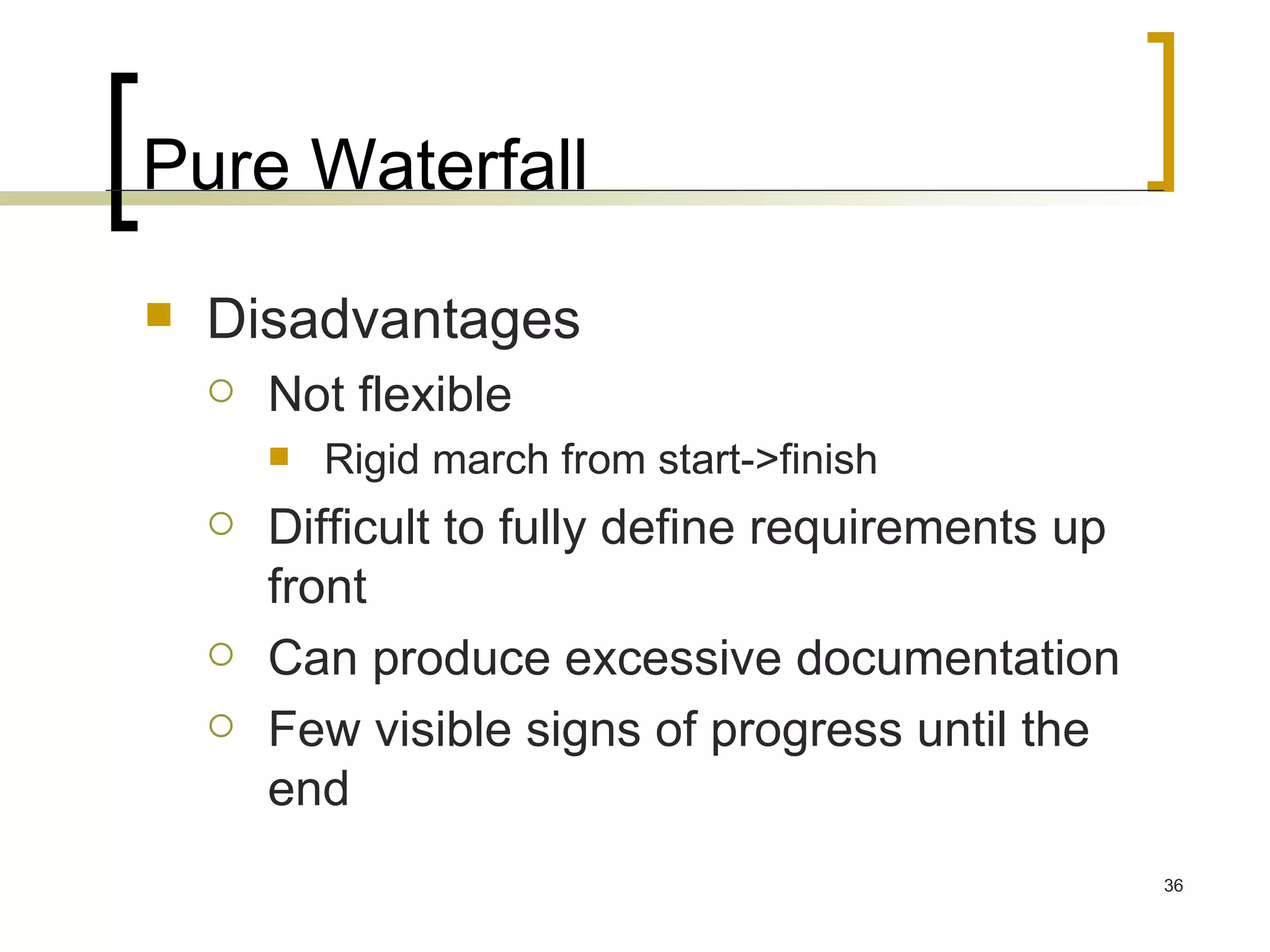 Pure Waterfall

Disadvantages

Not flexible

Rigid march from start->finish

Difficult to fully define requirements up front

Can produce excessive documentation

Few visible signs of progress until the end

36